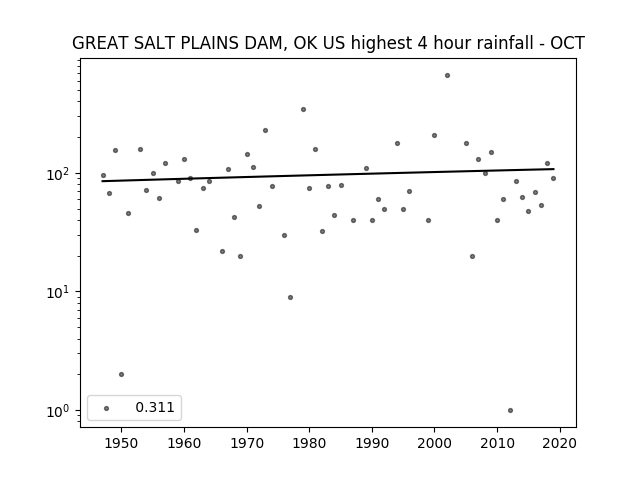 GREAT SALT PLAINS DAM, OK US highest 4 hour rainfall - OCT

$10^2$

$10^1$

$10^0$

0.311

1950 1960 1970 1980 1990 2000 2010 2020